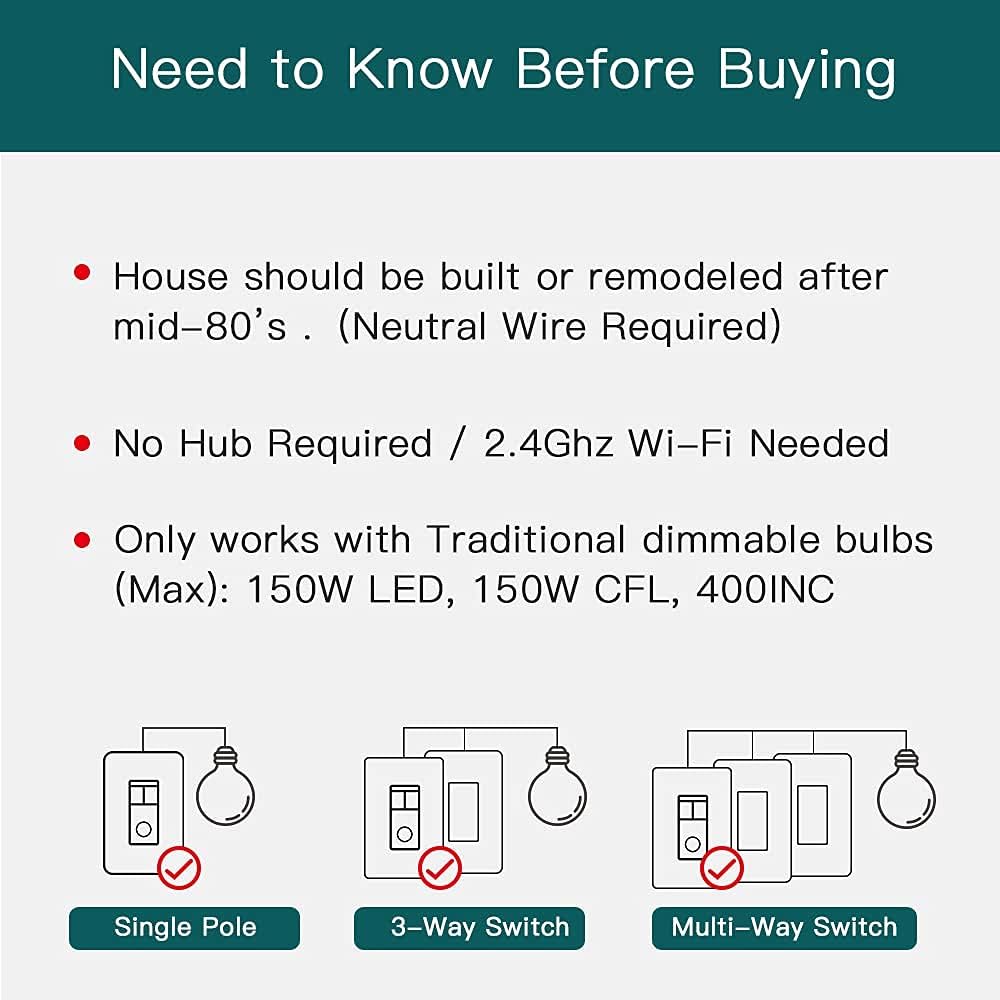 Need to Know Before Buying

• House should be built or remodeled after mid-80's . (Neutral Wire Required)

• No Hub Required / 2.4Ghz Wi-Fi Needed

• Only works with Traditional dimmable bulbs (Max): 150W LED, 150W CFL, 400INC

Single Pole

3-Way Switch

Multi-Way Switch